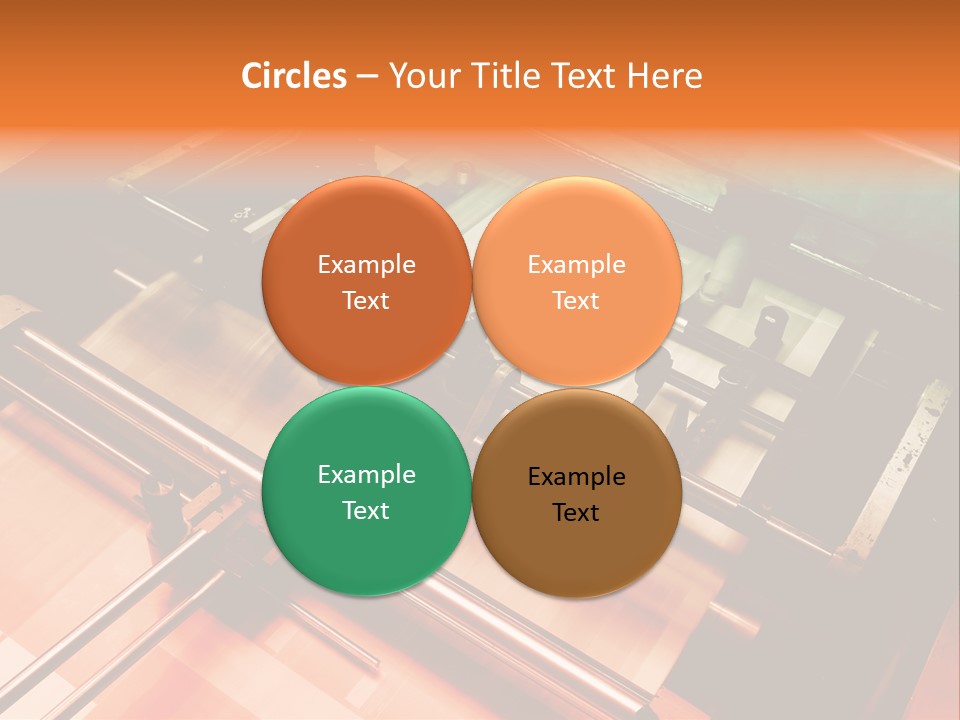 Circles – Your Title Text Here

Example Text

Example Text

Example Text

Example Text